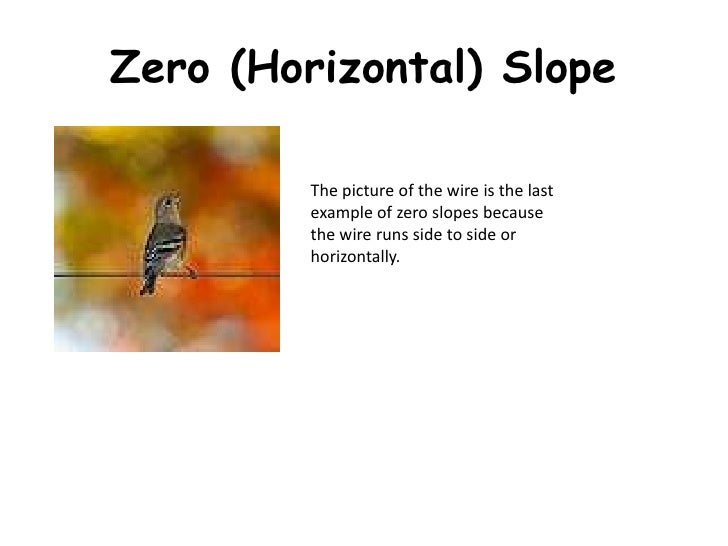 Zero (Horizontal) Slope

The picture of the wire is the last example of zero slopes because the wire runs side to side or horizontally.